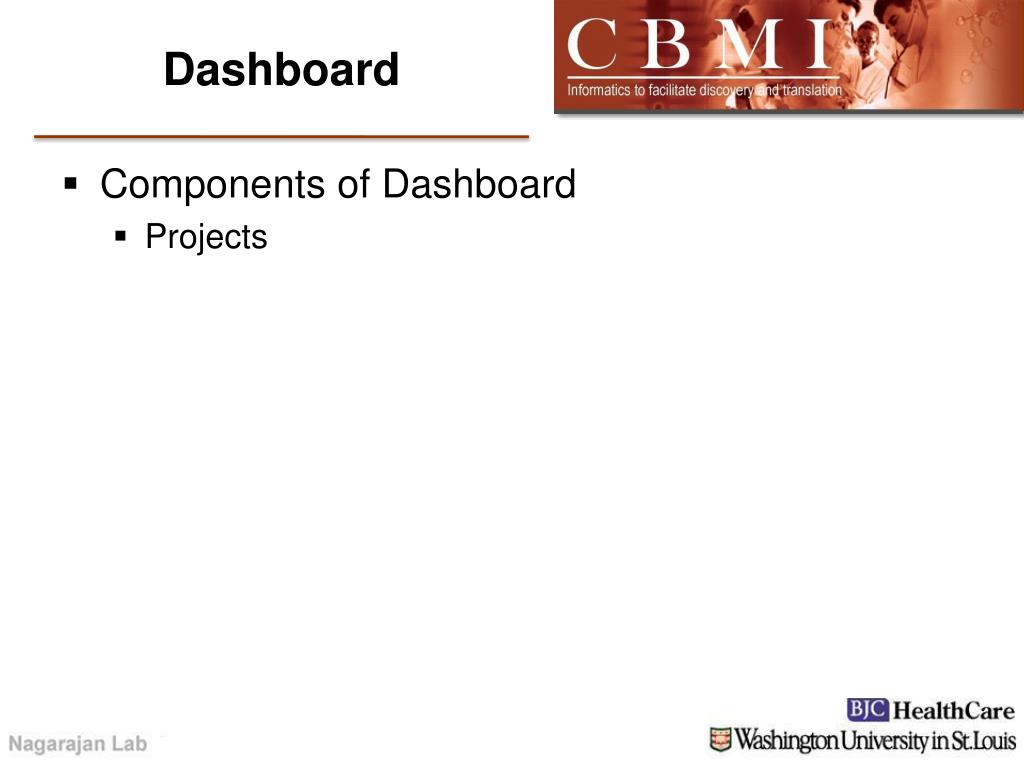 Dashboard

CBMI
Informatics to facilitate discovery and translation

- Components of Dashboard
  - Projects

Nagarajan Lab

BJC HealthCare
Washington University in St.Louis